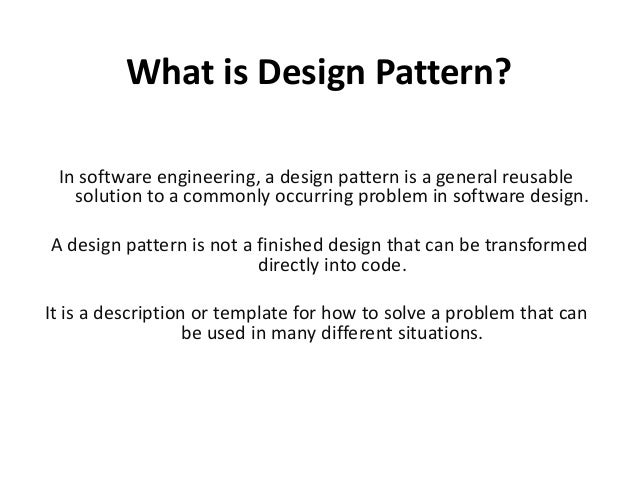 What is Design Pattern?

In software engineering, a design pattern is a general reusable solution to a commonly occurring problem in software design.

A design pattern is not a finished design that can be transformed directly into code.

It is a description or template for how to solve a problem that can be used in many different situations.